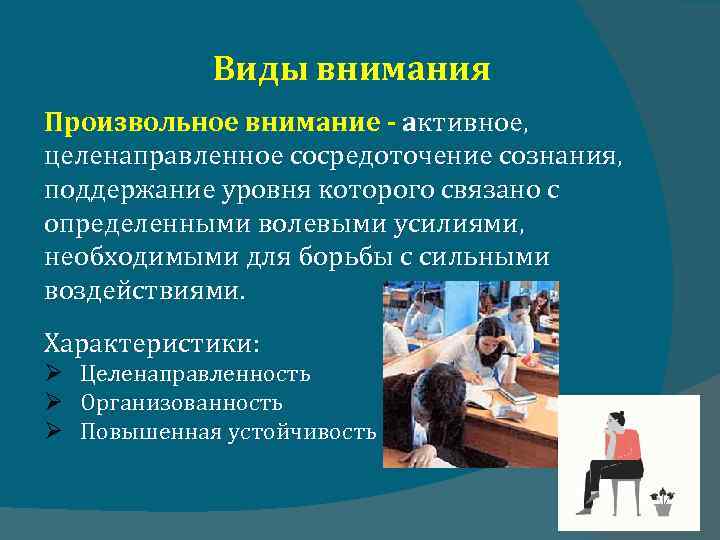 Виды внимания

Произвольное внимание - активное, целенаправленное сосредоточение сознания, поддержание уровня которого связано с определенными волевыми усилиями, необходимыми для борьбы с сильными воздействиями.

Характеристики:
➢ Целенаправленность
➢ Организованность
➢ Повышенная устойчивость